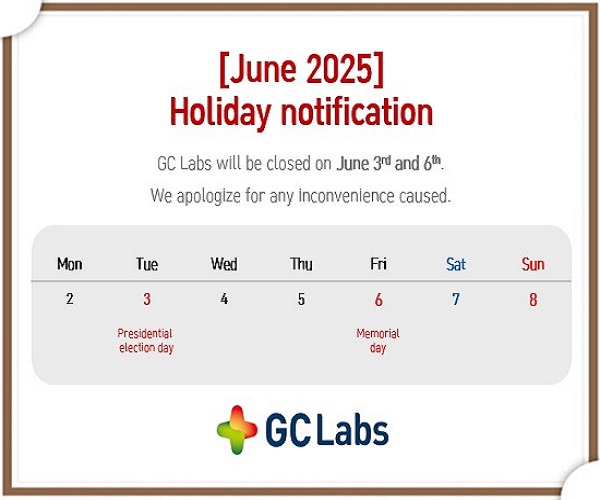 [June 2025]
Holiday notification

GC Labs will be closed on June 3rd and 6th.

We apologize for any inconvenience caused.

| Mon | Tue | Wed | Thu | Fri | Sat | Sun |
|---|---|---|---|---|---|---|
| 2 | 3 | 4 | 5 | 6 | 7 | 8 |
| | Presidential election day | | | Memorial day | | |

GC Labs